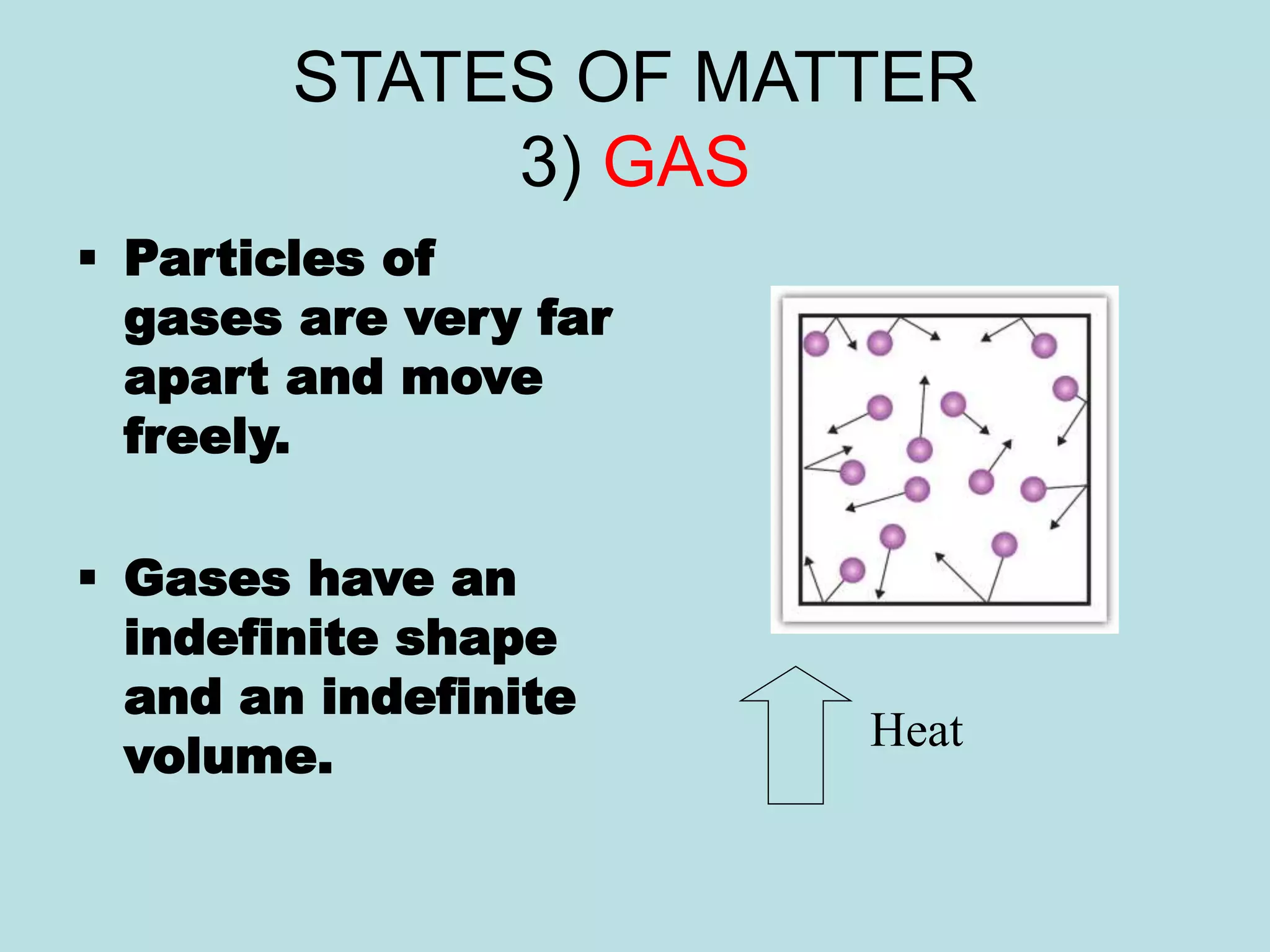 STATES OF MATTER
3) GAS

▪ Particles of gases are very far apart and move freely.

▪ Gases have an indefinite shape and an indefinite volume.

Heat